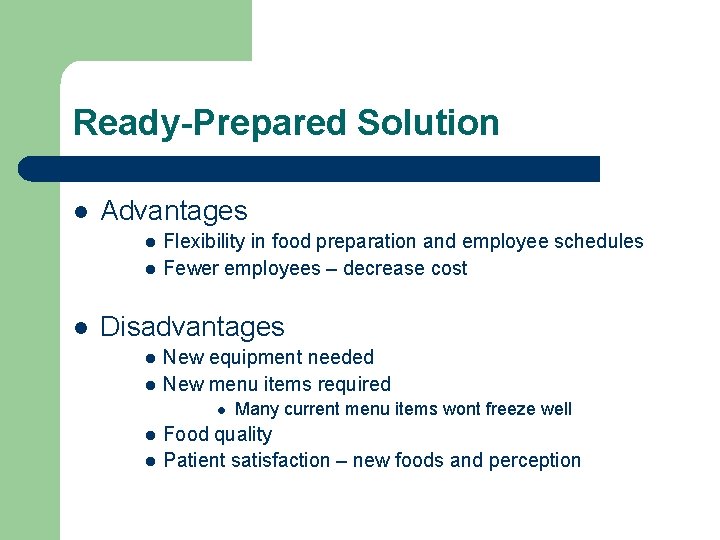 Ready-Prepared Solution

- Advantages
  - Flexibility in food preparation and employee schedules
  - Fewer employees – decrease cost

- Disadvantages
  - New equipment needed
  - New menu items required
    - Many current menu items wont freeze well
  - Food quality
  - Patient satisfaction – new foods and perception